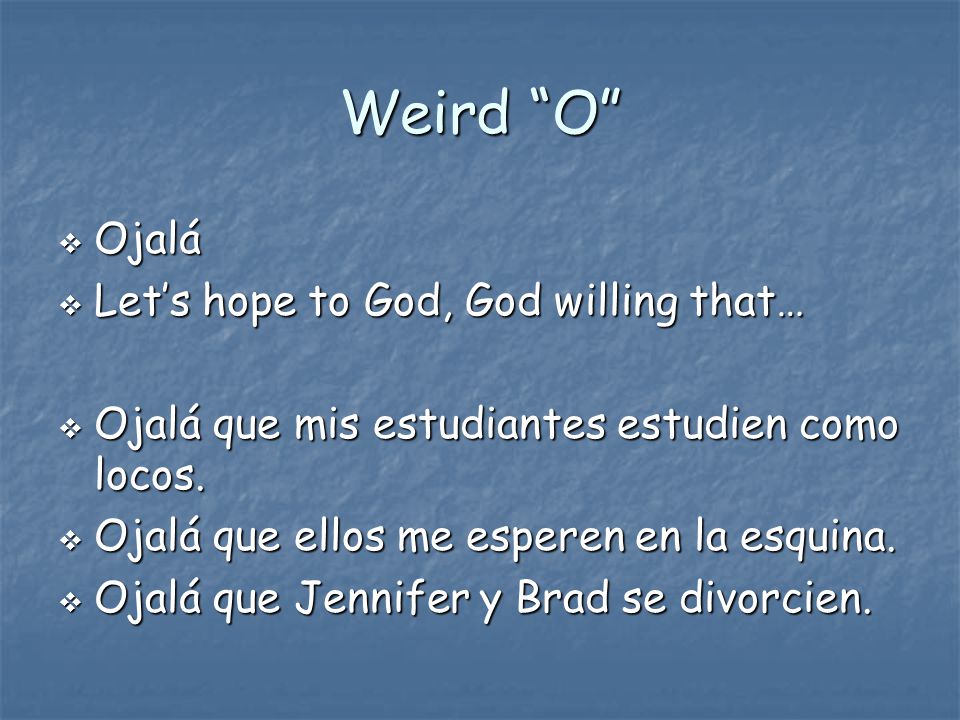 Weird “O”

❖ Ojalá
❖ Let’s hope to God, God willing that…

❖ Ojalá que mis estudiantes estudien como locos.
❖ Ojalá que ellos me esperen en la esquina.
❖ Ojalá que Jennifer y Brad se divorcien.